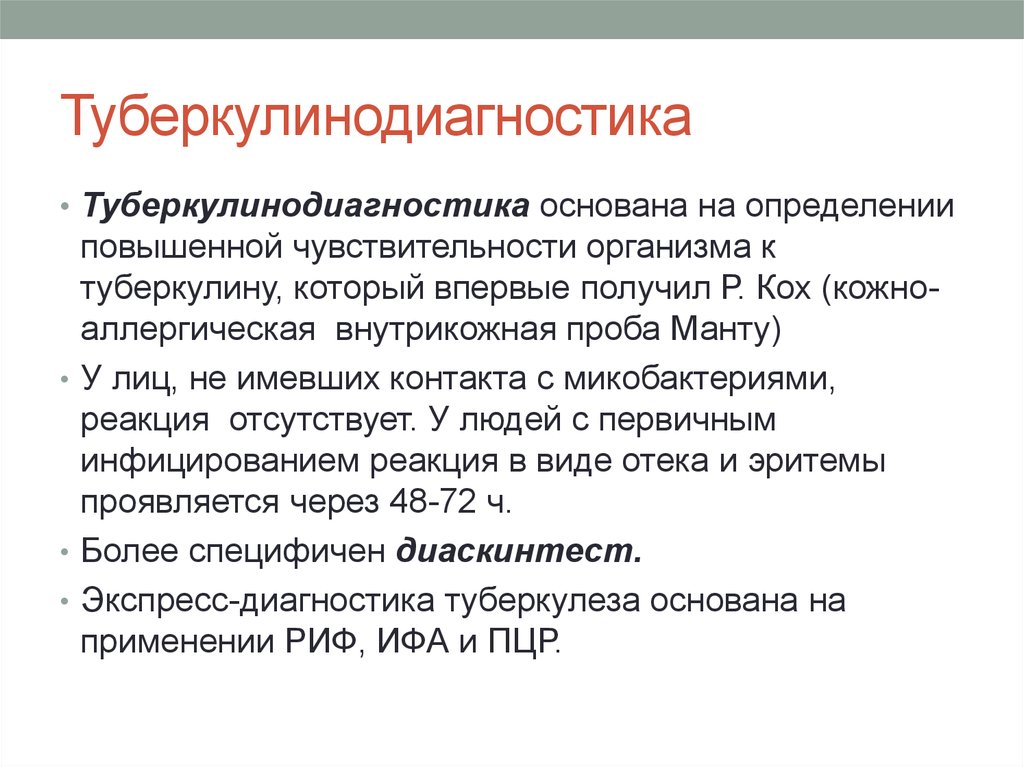 Туберкулинодиагностика

• Туберкулинодиагностика основана на определении повышенной чувствительности организма к туберкулину, который впервые получил Р. Кох (кожно-аллергическая внутрикожная проба Манту)

• У лиц, не имевших контакта с микобактериями, реакция отсутствует. У людей с первичным инфицированием реакция в виде отека и эритемы проявляется через 48-72 ч.

• Более специфичен диаскинтест.

• Экспресс-диагностика туберкулеза основана на применении РИФ, ИФА и ПЦР.